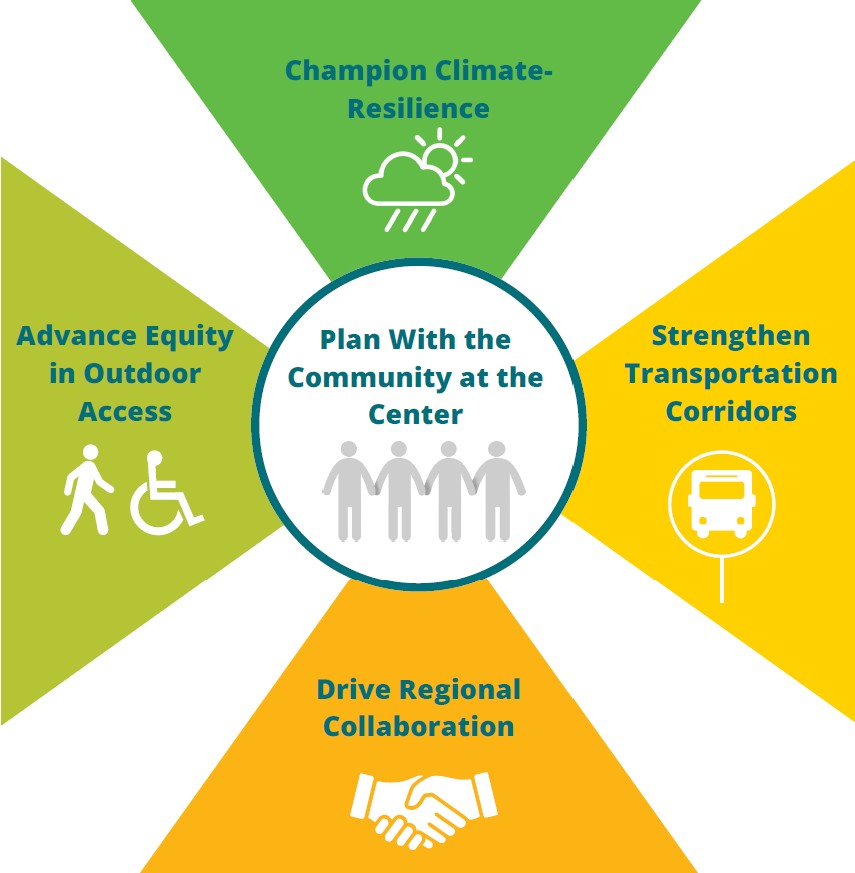 Champion Climate-Resilience

Advance Equity in Outdoor Access

Plan With the Community at the Center

Strengthen Transportation Corridors

Drive Regional Collaboration